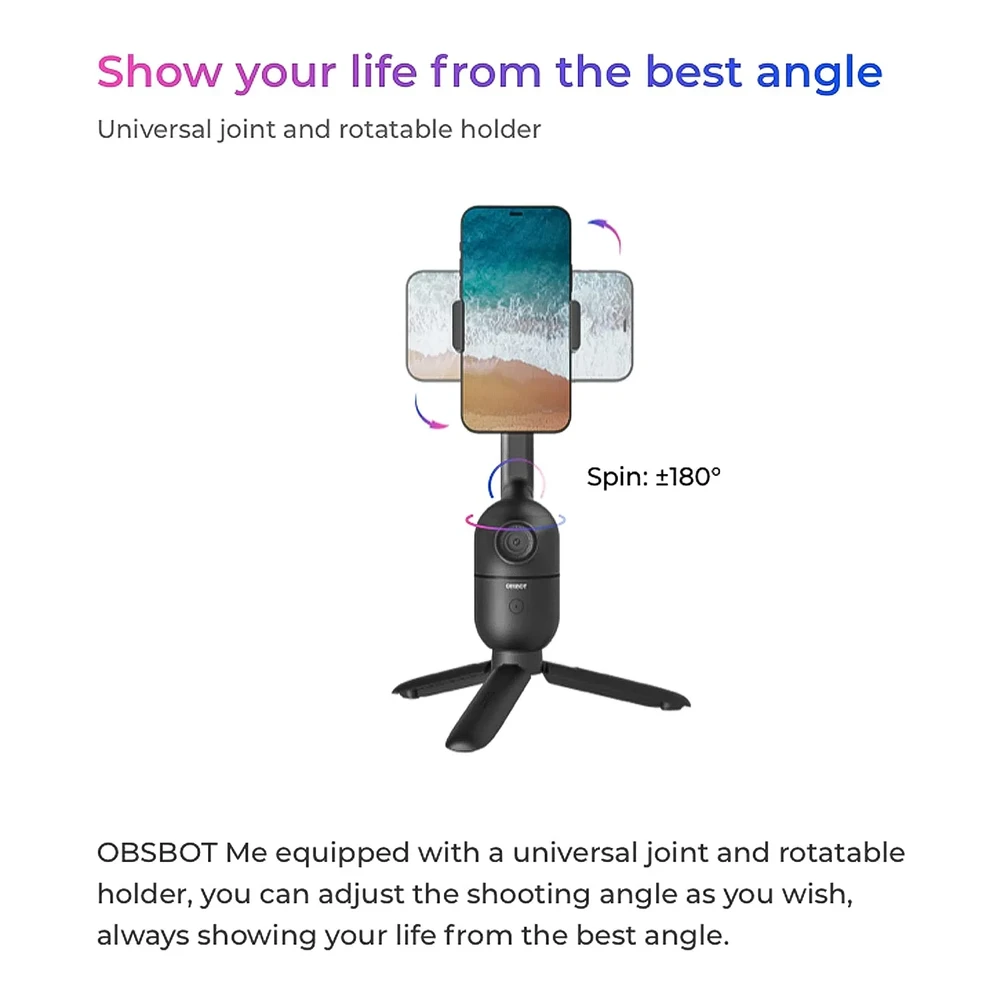 Show your life from the best angle

Universal joint and rotatable holder

Spin: ±180°

OBSBOT

OBSBOT Me equipped with a universal joint and rotatable holder, you can adjust the shooting angle as you wish, always showing your life from the best angle.